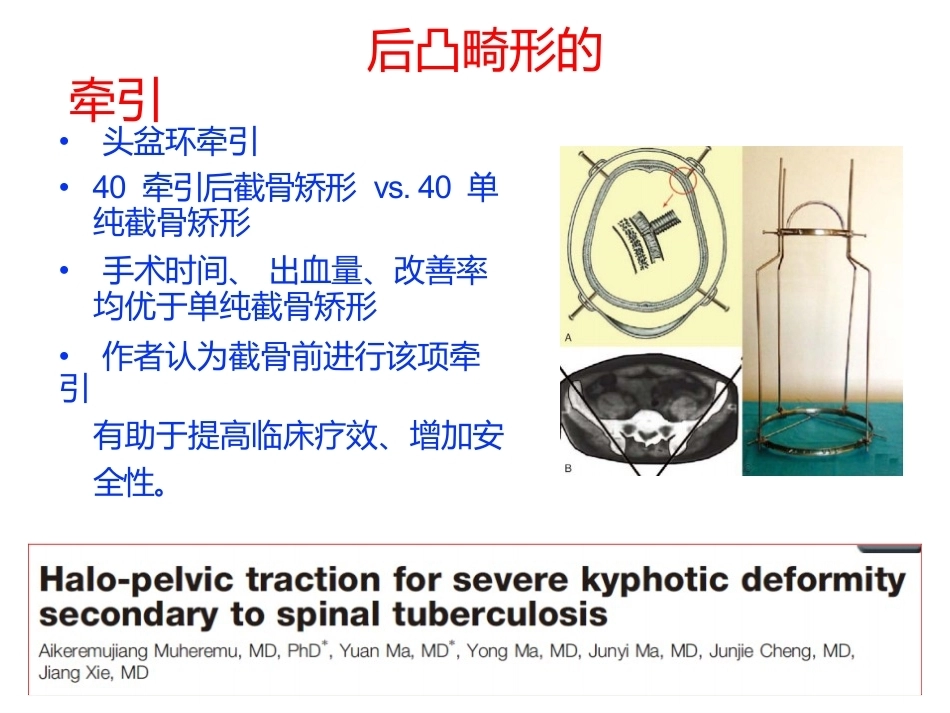 后凸畸形的

牵引

• 头盆环牵引
• 40 牵引后截骨矫形 vs. 40 单纯截骨矫形
• 手术时间、 出血量、改善率均优于单纯截骨矫形
• 作者认为截骨前进行该项牵引 有助于提高临床疗效、增加安全性。

A

B

Halo-pelvic traction for severe kyphotic deformity secondary to spinal tuberculosis

Aikeremujiang Muheremu, MD, PhD*, Yuan Ma, MD*, Yong Ma, MD, Junyi Ma, MD, Junjie Cheng, MD, Jiang Xie, MD